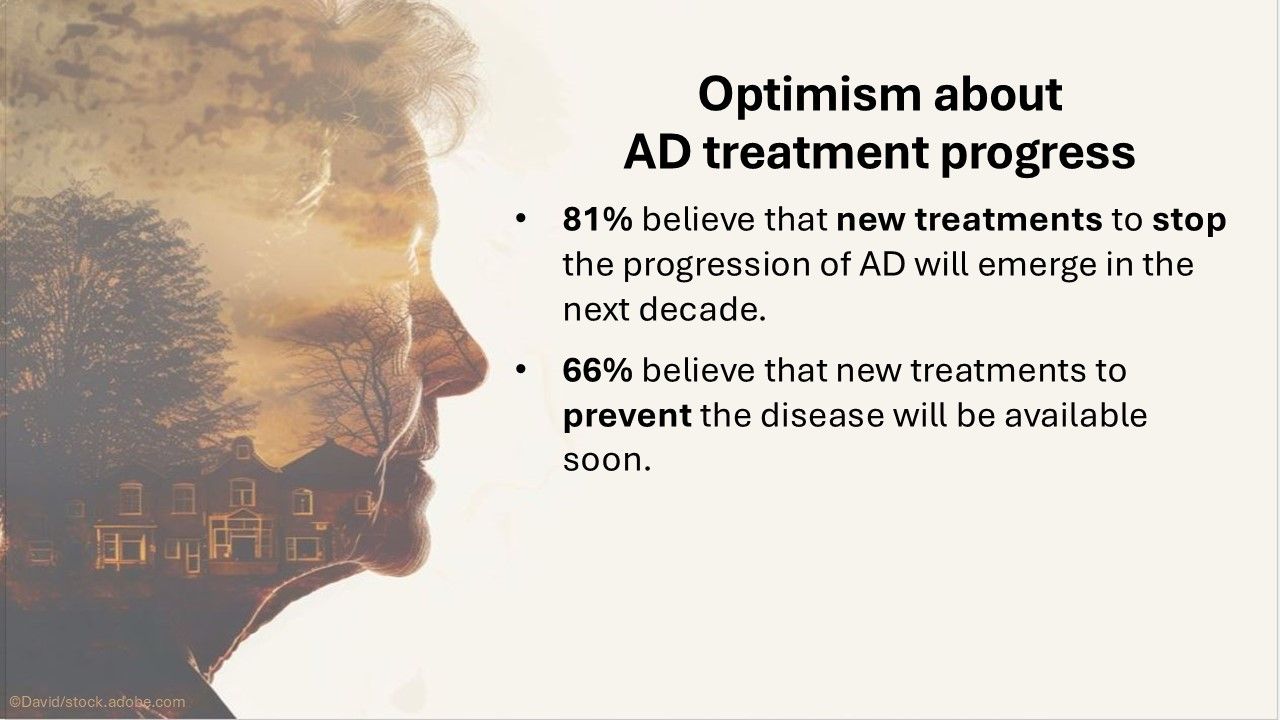 Optimism about AD treatment progress

• 81% believe that new treatments to stop the progression of AD will emerge in the next decade.

• 66% believe that new treatments to prevent the disease will be available soon.

©David/stock.adobe.com